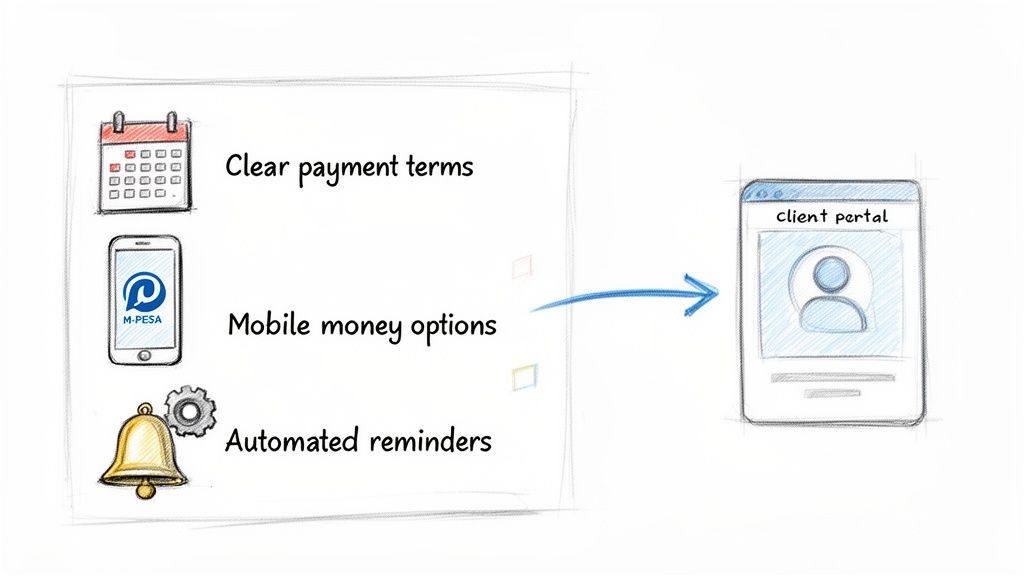 Clear payment terms

M-PESA

Mobile money options

Automated reminders

Client pertal